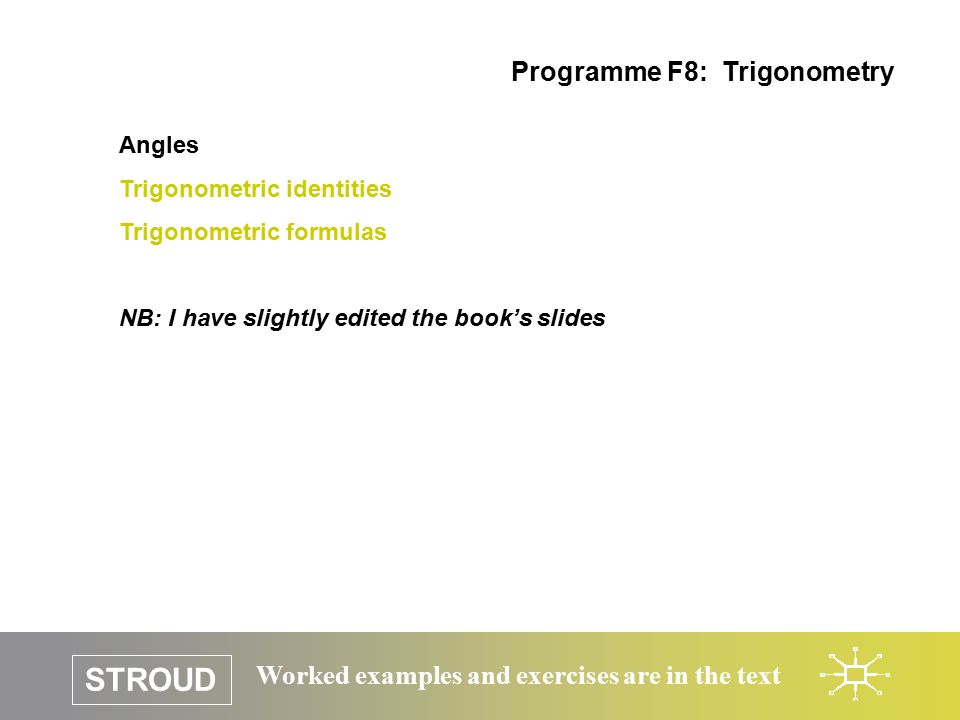 Programme F8: Trigonometry

Angles

Trigonometric identities

Trigonometric formulas

NB: I have slightly edited the book's slides

STROUD

Worked examples and exercises are in the text